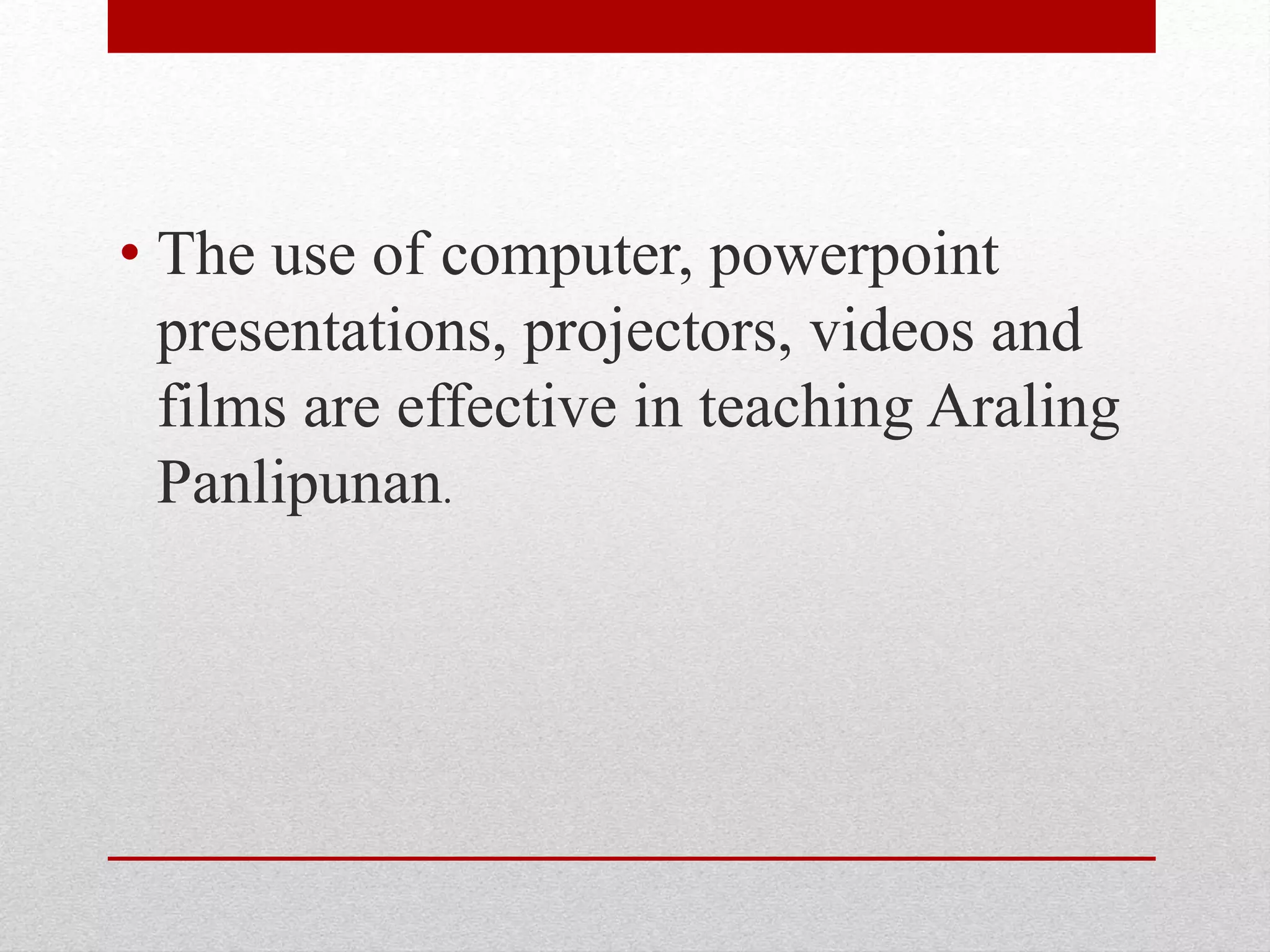 • The use of computer, powerpoint presentations, projectors, videos and films are effective in teaching Araling Panlipunan.